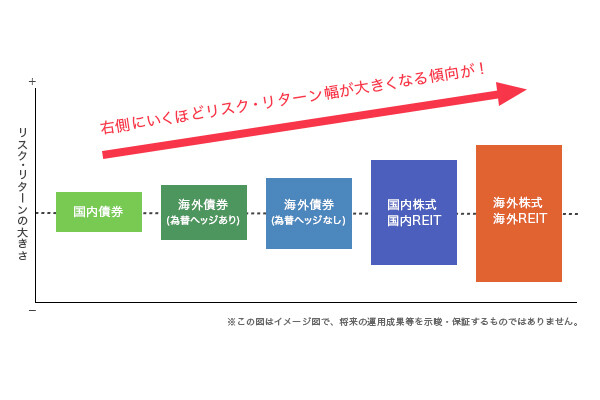 +

リスク・リターンの大きさ

−

右側にいくほどリスク・リターン幅が大きくなる傾向が！

国内債券

海外債券
(為替ヘッジあり)

海外債券
(為替ヘッジなし)

国内株式
国内REIT

海外株式
海外REIT

※この図はイメージ図で、将来の運用成果等を示唆・保証するものではありません。